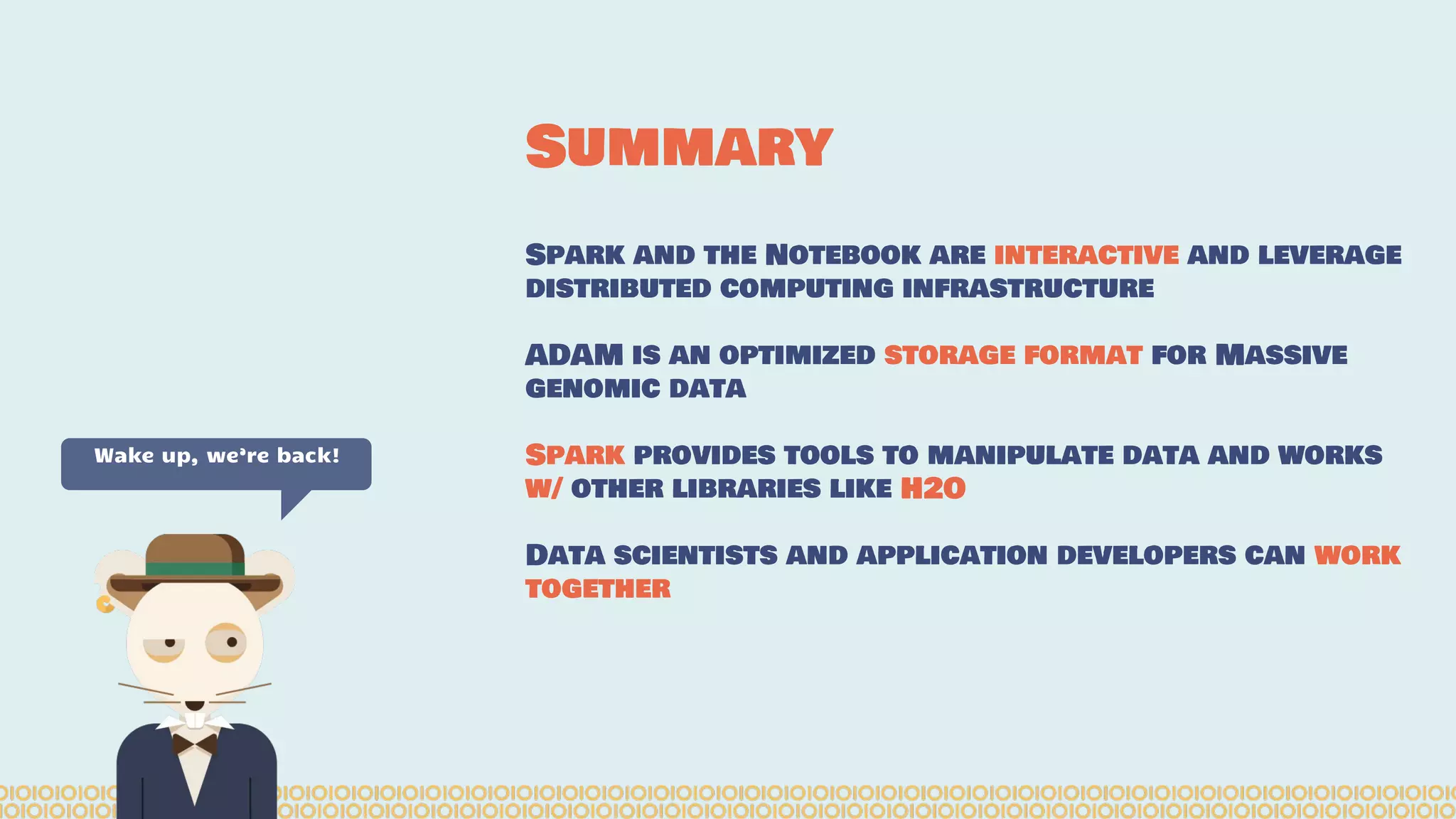 SUMMARY

SPARK AND THE NOTEBOOK ARE INTERACTIVE AND LEVERAGE DISTRIBUTED COMPUTING INFRASTRUCTURE

ADAM IS AN OPTIMIZED STORAGE FORMAT FOR MASSIVE GENOMIC DATA

SPARK PROVIDES TOOLS TO MANIPULATE DATA AND WORKS W/ OTHER LIBRARIES LIKE H2O

DATA SCIENTISTS AND APPLICATION DEVELOPERS CAN WORK TOGETHER

Wake up, we're back!